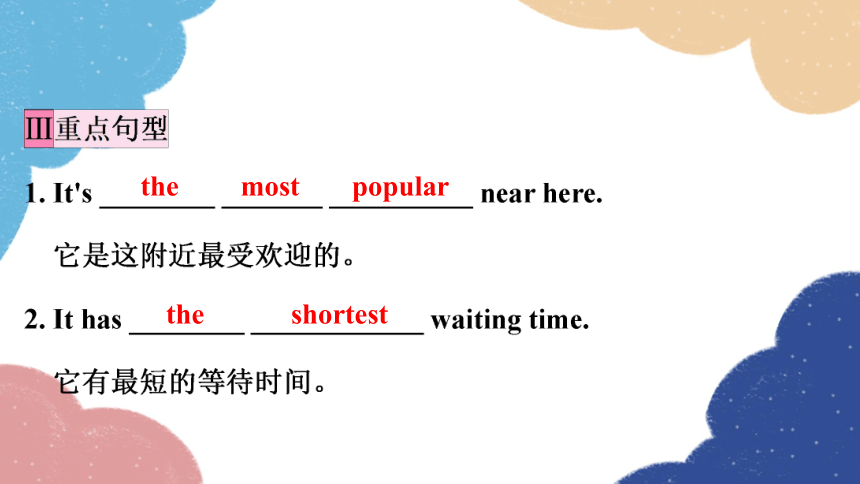 Ⅲ重点句型

1. It's the most popular near here.

它是这附近最受欢迎的。

2. It has the shortest waiting time.

它有最短的等待时间。